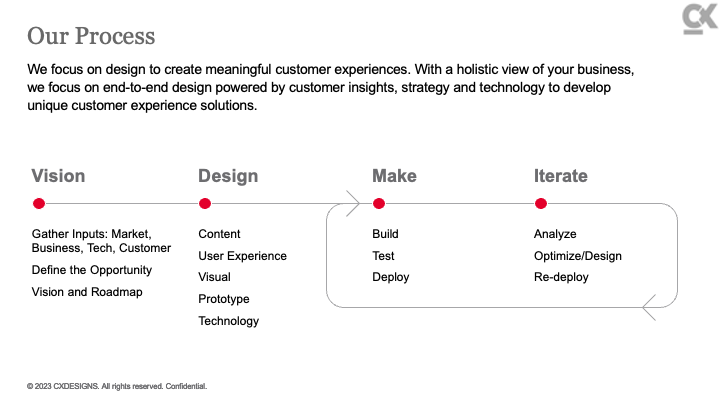 CX

Our Process

We focus on design to create meaningful customer experiences. With a holistic view of your business, we focus on end-to-end design powered by customer insights, strategy and technology to develop unique customer experience solutions.

Vision

Gather Inputs: Market, Business, Tech, Customer

Define the Opportunity

Vision and Roadmap

Design

Content

User Experience

Visual

Prototype

Technology

Make

Build

Test

Deploy

Iterate

Analyze

Optimize/Design

Re-deploy

© 2023 CXDESIGNS. All rights reserved. Confidential.